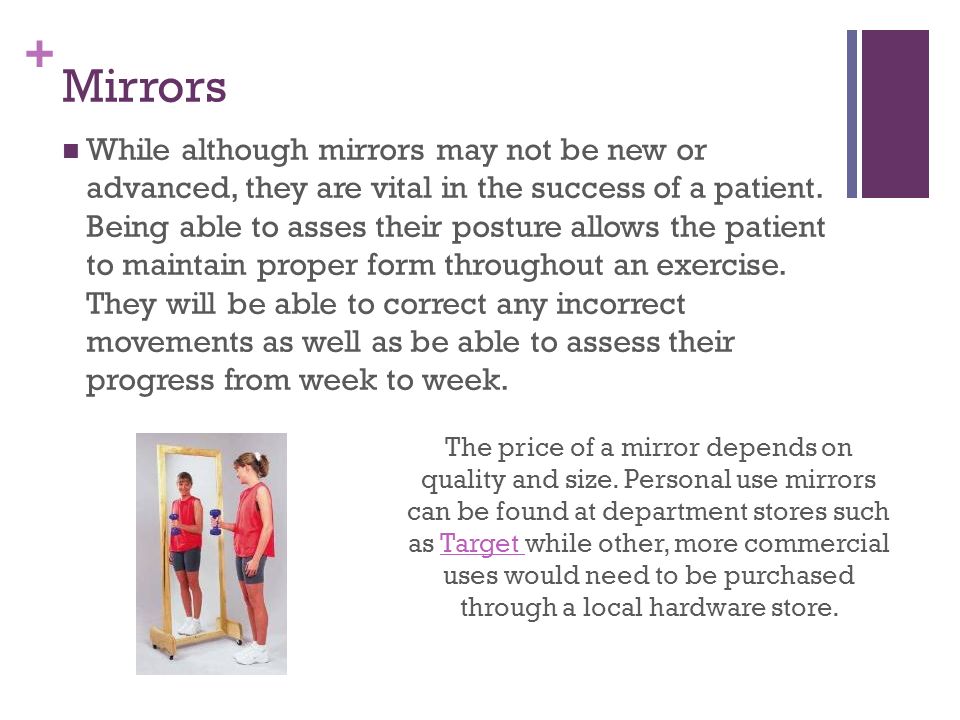 +
Mirrors

■ While although mirrors may not be new or advanced, they are vital in the success of a patient. Being able to asses their posture allows the patient to maintain proper form throughout an exercise. They will be able to correct any incorrect movements as well as be able to assess their progress from week to week.

The price of a mirror depends on quality and size. Personal use mirrors can be found at department stores such as Target while other, more commercial uses would need to be purchased through a local hardware store.